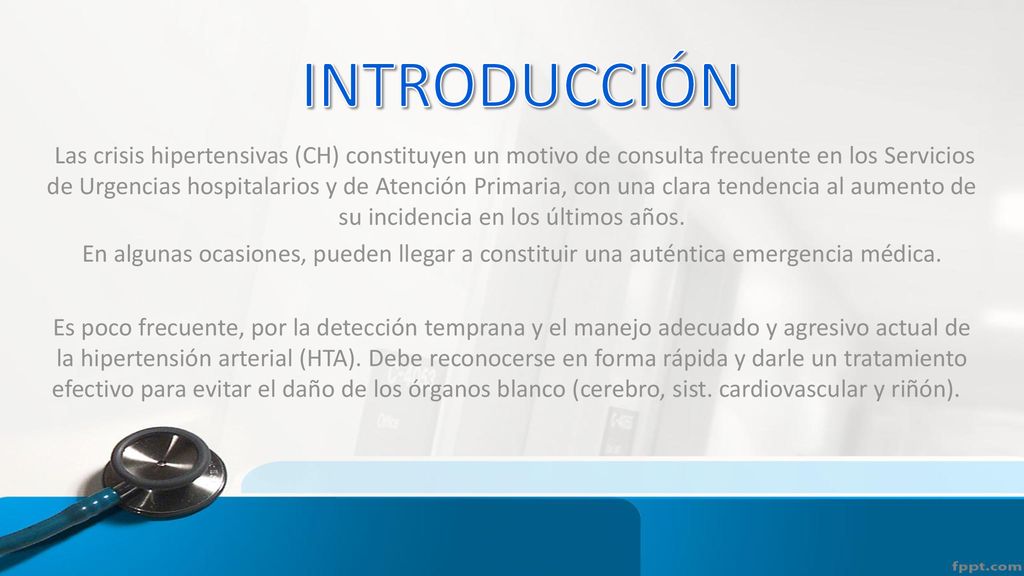 INTRODUCCIÓN

Las crisis hipertensivas (CH) constituyen un motivo de consulta frecuente en los Servicios de Urgencias hospitalarios y de Atención Primaria, con una clara tendencia al aumento de su incidencia en los últimos años.

En algunas ocasiones, pueden llegar a constituir una auténtica emergencia médica.

Es poco frecuente, por la detección temprana y el manejo adecuado y agresivo actual de la hipertensión arterial (HTA). Debe reconocerse en forma rápida y darle un tratamiento efectivo para evitar el daño de los órganos blanco (cerebro, sist. cardiovascular y riñón).

fppt.com